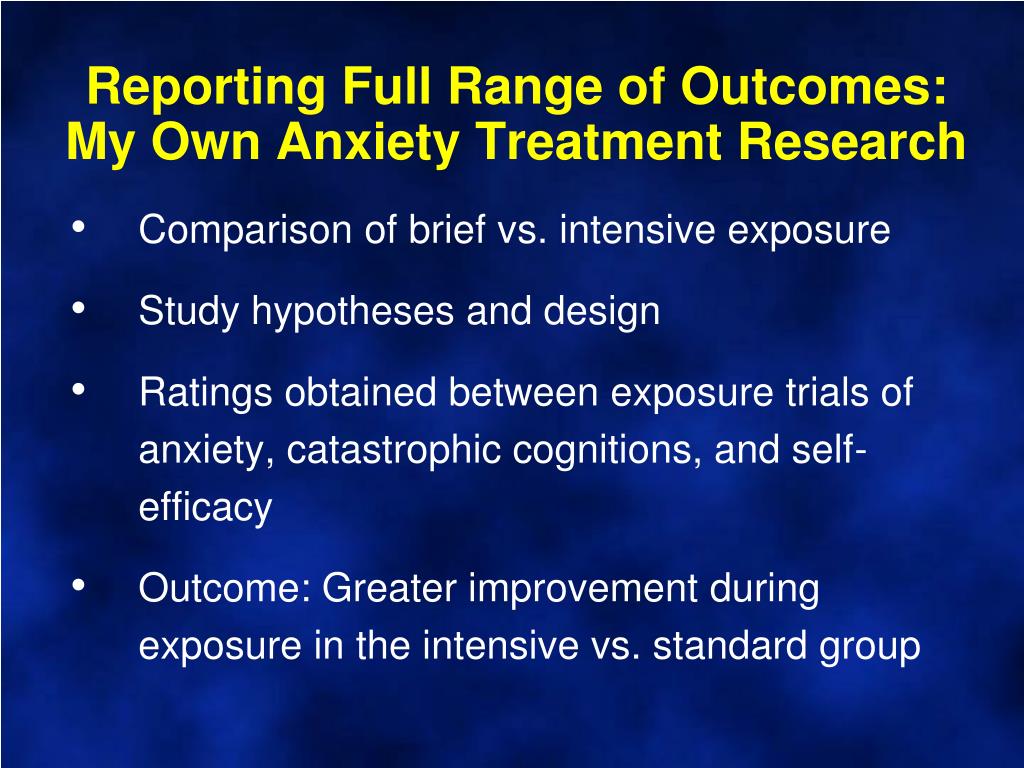 Reporting Full Range of Outcomes: My Own Anxiety Treatment Research

• Comparison of brief vs. intensive exposure

• Study hypotheses and design

• Ratings obtained between exposure trials of anxiety, catastrophic cognitions, and self-efficacy

• Outcome: Greater improvement during exposure in the intensive vs. standard group